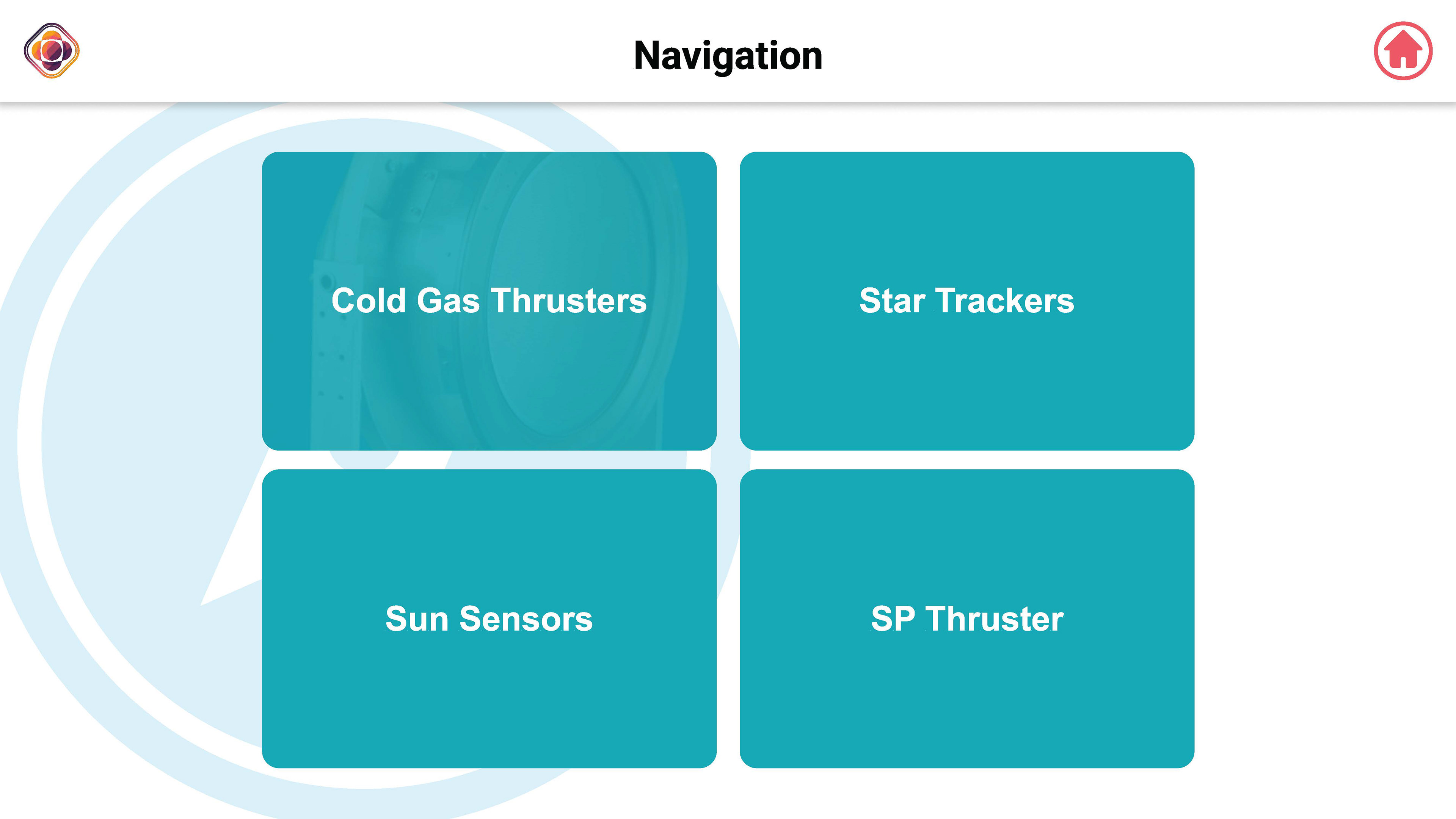 Navigation

Cold Gas Thrusters

Star Trackers

Sun Sensors

SP Thruster